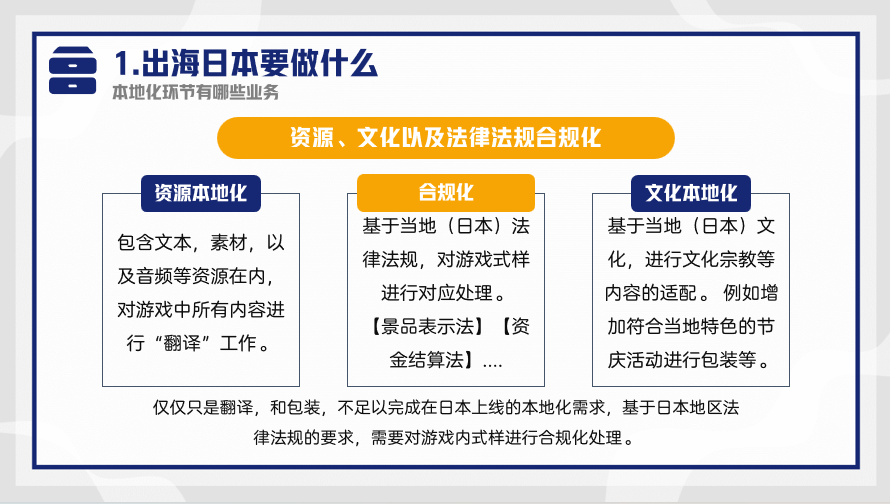 1.出海日本要做什么

本地化环节有哪些业务

资源、文化以及法律法规合规化

资源本地化

包含文本，素材，以及音频等资源在内，对游戏中所有内容进行“翻译”工作。

合规化

基于当地（日本）法律法规，对游戏式样进行对应处理。【景品表示法】【资金结算法】....

文化本地化

基于当地（日本）文化，进行文化宗教等内容的适配。 例如增加符合当地特色的节庆活动进行包装等。

仅仅只是翻译，和包装，不足以完成在日本上线的本地化需求，基于日本地区法律法规的要求，需要对游戏内式样进行合规化处理。